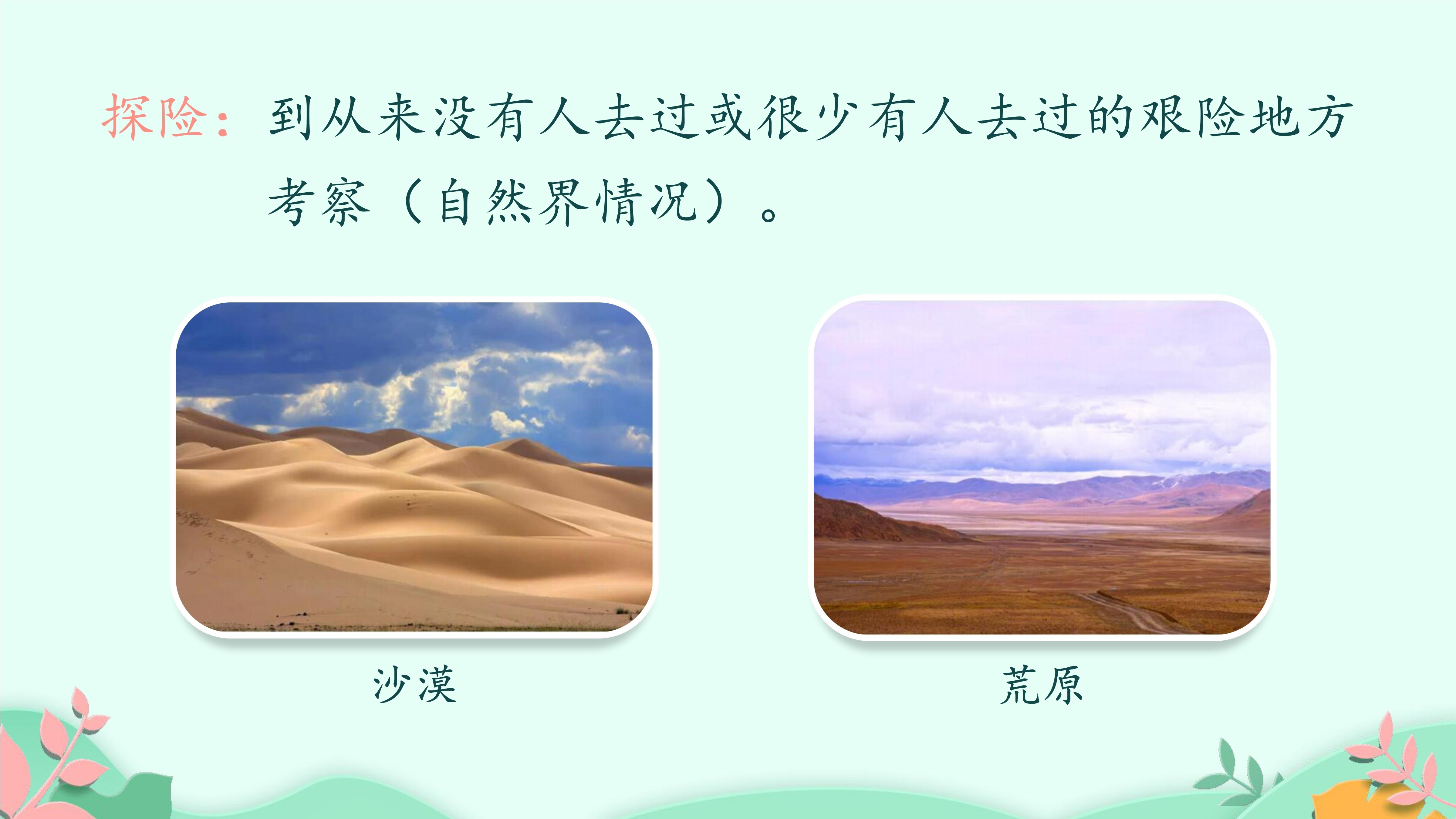 探险：到从来没有人去过或很少有人去过的艰险地方考察（自然界情况）。

沙漠

荒原